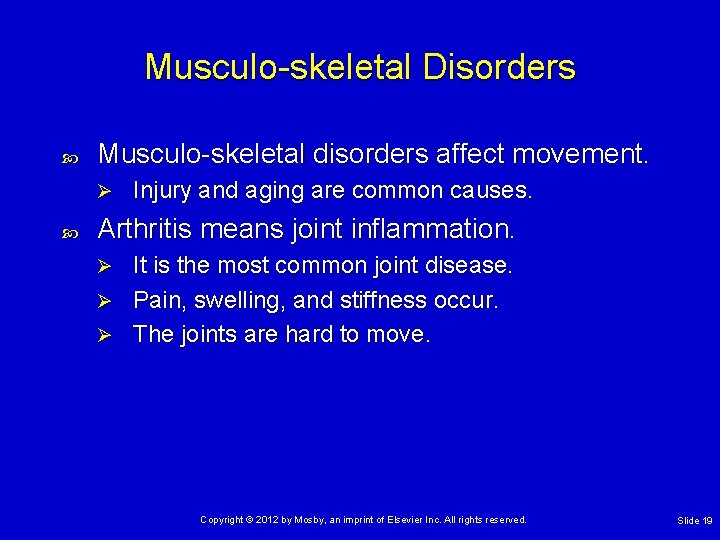 Musculo-skeletal Disorders

Musculo-skeletal disorders affect movement.

Injury and aging are common causes.

Arthritis means joint inflammation.

It is the most common joint disease.

Pain, swelling, and stiffness occur.

The joints are hard to move.

Copyright © 2012 by Mosby, an imprint of Elsevier Inc. All rights reserved.

Slide 19